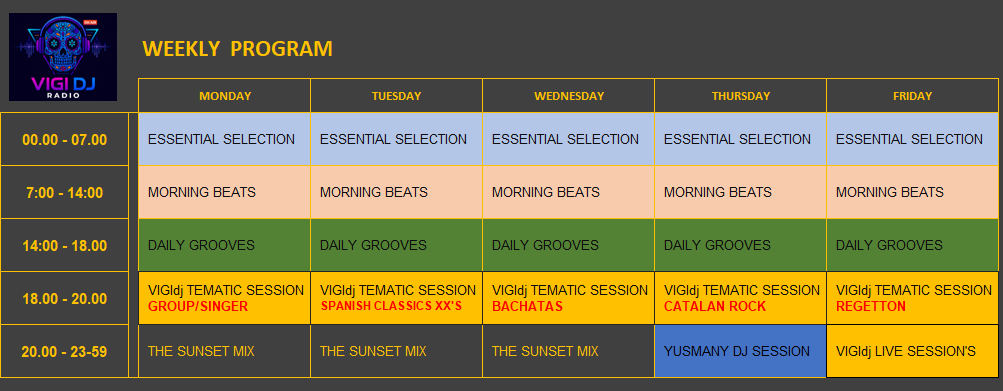 VIGI DJ
RADIO

WEEKLY PROGRAM

| | MONDAY | TUESDAY | WEDNESDAY | THURSDAY | FRIDAY |
|---|---|---|---|---|---|
| 00.00 - 07.00 | ESSENTIAL SELECTION | ESSENTIAL SELECTION | ESSENTIAL SELECTION | ESSENTIAL SELECTION | ESSENTIAL SELECTION |
| 7:00 - 14:00 | MORNING BEATS | MORNING BEATS | MORNING BEATS | MORNING BEATS | MORNING BEATS |
| 14:00 - 18.00 | DAILY GROOVES | DAILY GROOVES | DAILY GROOVES | DAILY GROOVES | DAILY GROOVES |
| 18.00 - 20.00 | VIGIdj TEMATIC SESSION GROUP/SINGER | VIGIdj TEMATIC SESSION SPANISH CLASSICS XX'S | VIGIdj TEMATIC SESSION BACHATAS | VIGIdj TEMATIC SESSION CATALAN ROCK | VIGIdj TEMATIC SESSION REGETTON |
| 20.00 - 23-59 | THE SUNSET MIX | THE SUNSET MIX | THE SUNSET MIX | YUSMANY DJ SESSION | VIGIdj LIVE SESSION'S |